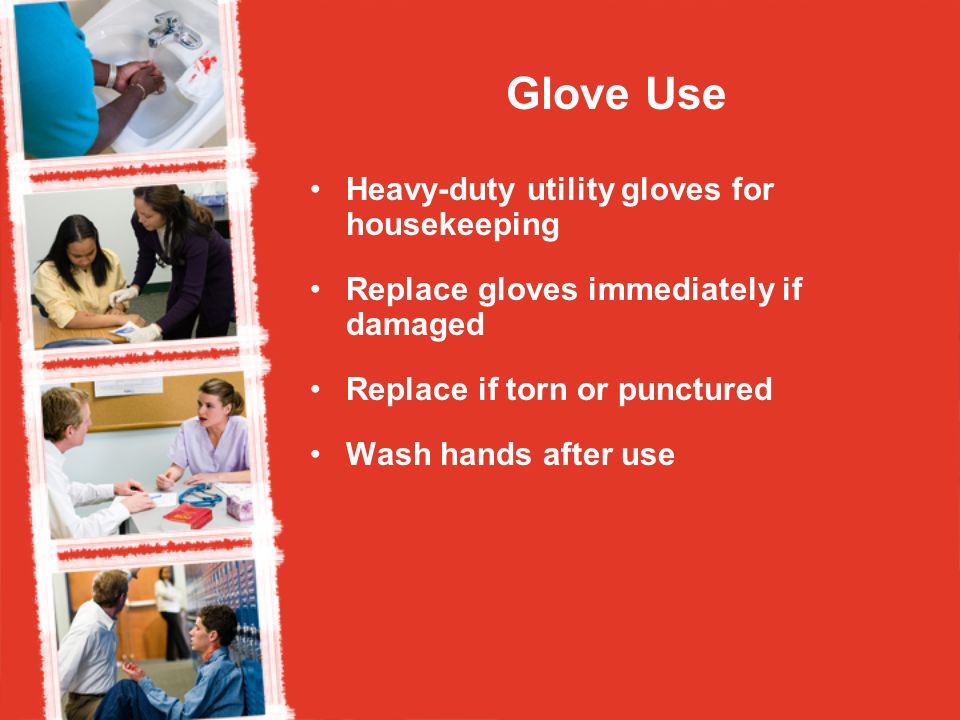 Glove Use

• Heavy-duty utility gloves for housekeeping

• Replace gloves immediately if damaged

• Replace if torn or punctured

• Wash hands after use